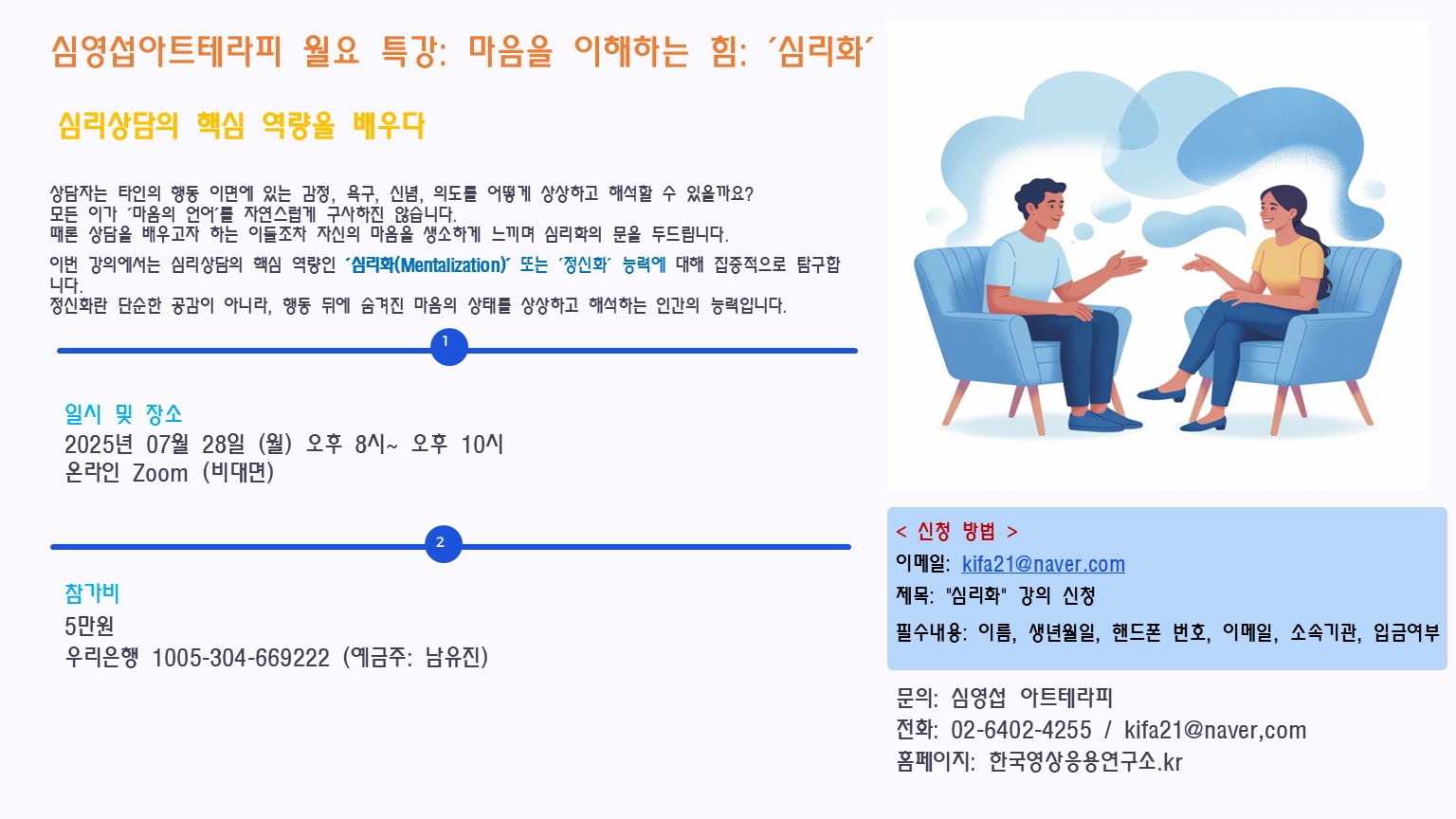 심영섭아트테라피 월요 특강: 마음을 이해하는 힘: ´심리화´

심리상담의 핵심 역량을 배우다

상담자는 타인의 행동 이면에 있는 감정, 욕구, 신념, 의도를 어떻게 상상하고 해석할 수 있을까요?
모든 이가 ´마음의 언어´를 자연스럽게 구사하진 않습니다.
때론 상담을 배우고자 하는 이들조차 자신의 마음을 생소하게 느끼며 심리학의 문을 두드립니다.

이번 강의에서는 심리상담의 핵심 역량인 ´심리화(Mentalization)´ 또는 ´정신화´ 능력에 대해 집중적으로 탐구합니다.
정신화란 단순한 공감이 아니라, 행동 뒤에 숨겨진 마음의 상태를 상상하고 해석하는 인간의 능력입니다.

1

일시 및 장소
2025년 07월 28일 (월) 오후 8시~ 오후 10시
온라인 Zoom (비대면)

2

참가비
5만원
우리은행 1005-304-669222 (예금주: 남유진)

< 신청 방법 >
이메일: kifa21@naver.com
제목: "심리화" 강의 신청
필수내용: 이름, 생년월일, 핸드폰 번호, 이메일, 소속기관, 입금여부

문의: 심영섭 아트테라피
전화: 02-6402-4255 / kifa21@naver,com
홈페이지: 한국영상응용연구소.kr